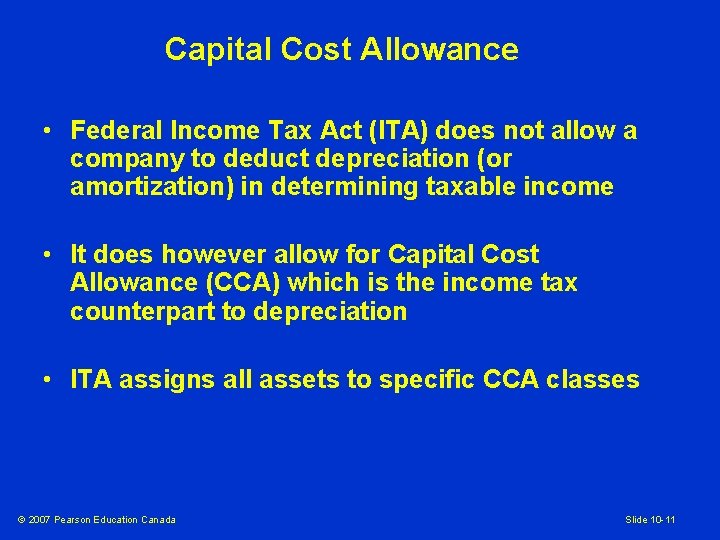 Capital Cost Allowance

• Federal Income Tax Act (ITA) does not allow a company to deduct depreciation (or amortization) in determining taxable income

• It does however allow for Capital Cost Allowance (CCA) which is the income tax counterpart to depreciation

• ITA assigns all assets to specific CCA classes

© 2007 Pearson Education Canada

Slide 10-11